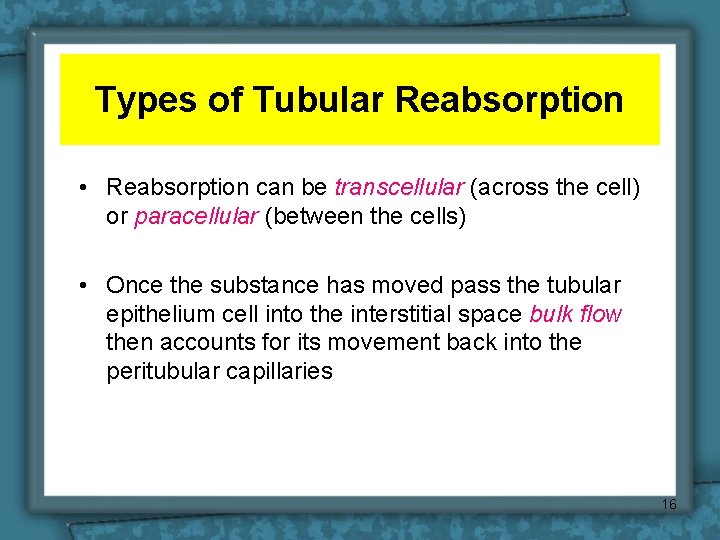 Types of Tubular Reabsorption

• Reabsorption can be transcellular (across the cell) or paracellular (between the cells)

• Once the substance has moved pass the tubular epithelium cell into the interstitial space bulk flow then accounts for its movement back into the peritubular capillaries

16